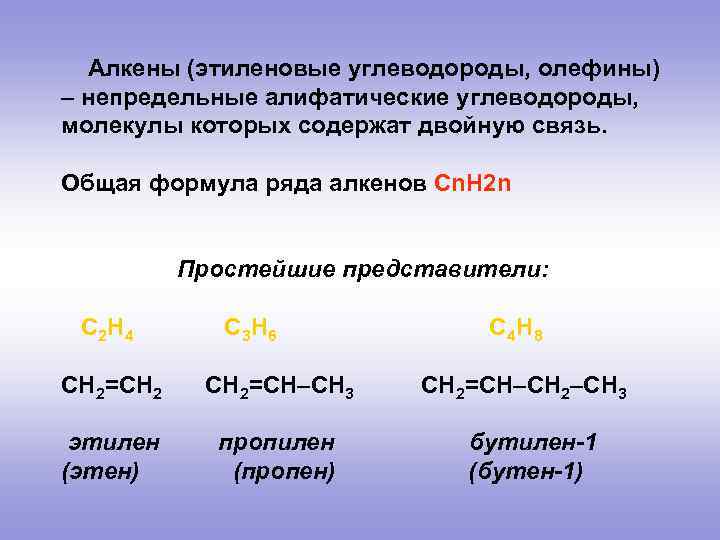 Алкены (этиленовые углеводороды, олефины) – непредельные алифатические углеводороды, молекулы которых содержат двойную связь.

Общая формула ряда алкенов CnH2n

Простейшие представители:

$C_2H_4$ $C_3H_6$ $C_4H_8$

$CH_2=CH_2$ $CH_2=CH–CH_3$ $CH_2=CH–CH_2–CH_3$

этилен (этен) пропилен (пропен) бутилен-1 (бутен-1)